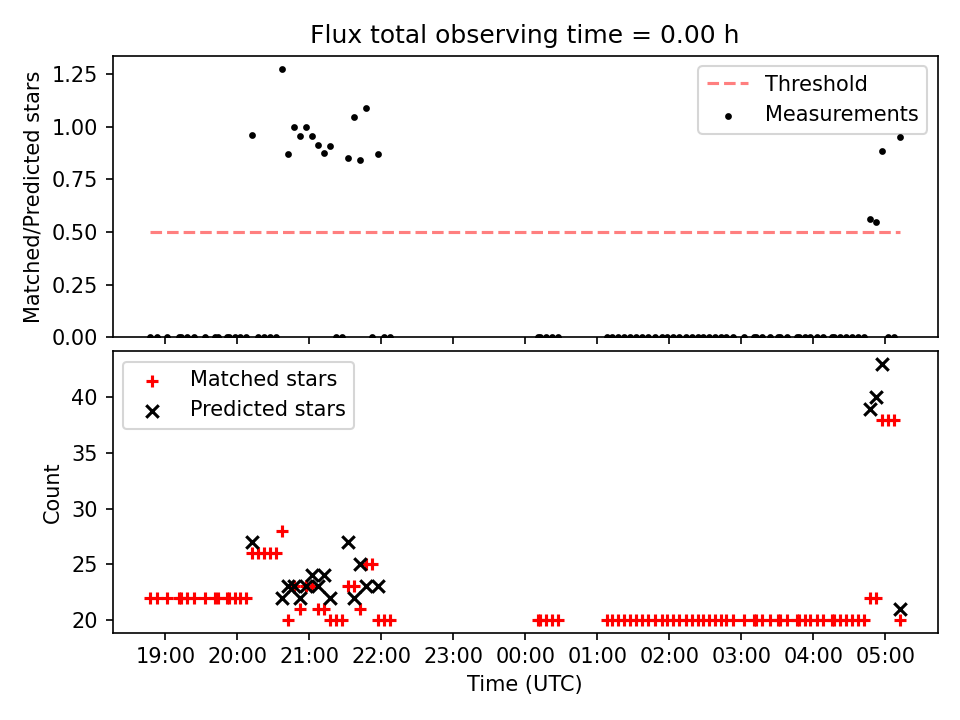 Flux total observing time = 0.00 h

Matched/Predicted stars

1.25
1.00
0.75
0.50
0.25
0.00

Threshold
Measurements

Count

40
35
30
25
20

Matched stars
Predicted stars

19:00 20:00 21:00 22:00 23:00 00:00 01:00 02:00 03:00 04:00 05:00

Time (UTC)